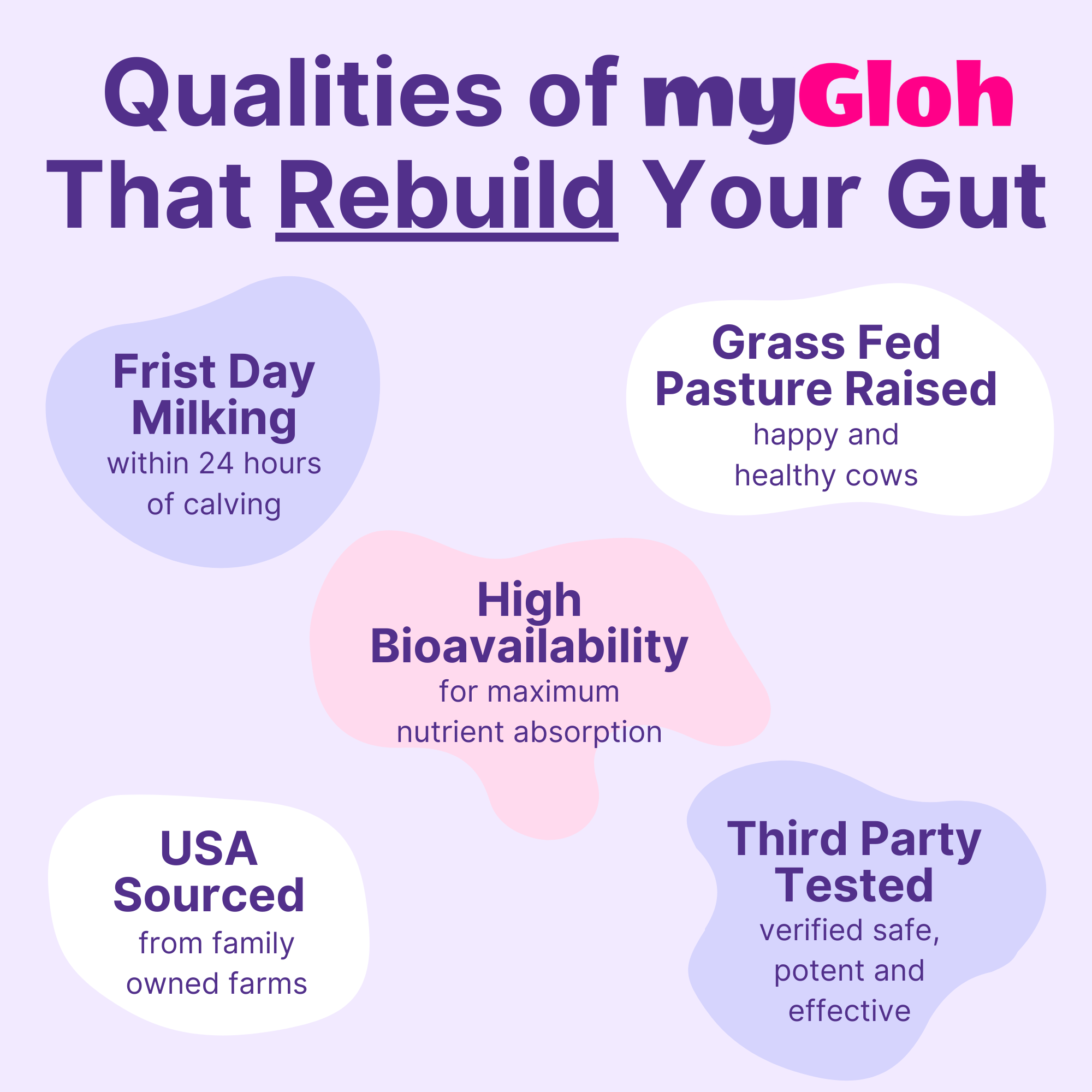 Qualities of myGloh That Rebuild Your Gut

Frist Day Milking
within 24 hours of calving

Grass Fed Pasture Raised
happy and healthy cows

High Bioavailability
for maximum nutrient absorption

USA Sourced
from family owned farms

Third Party Tested
verified safe, potent and effective